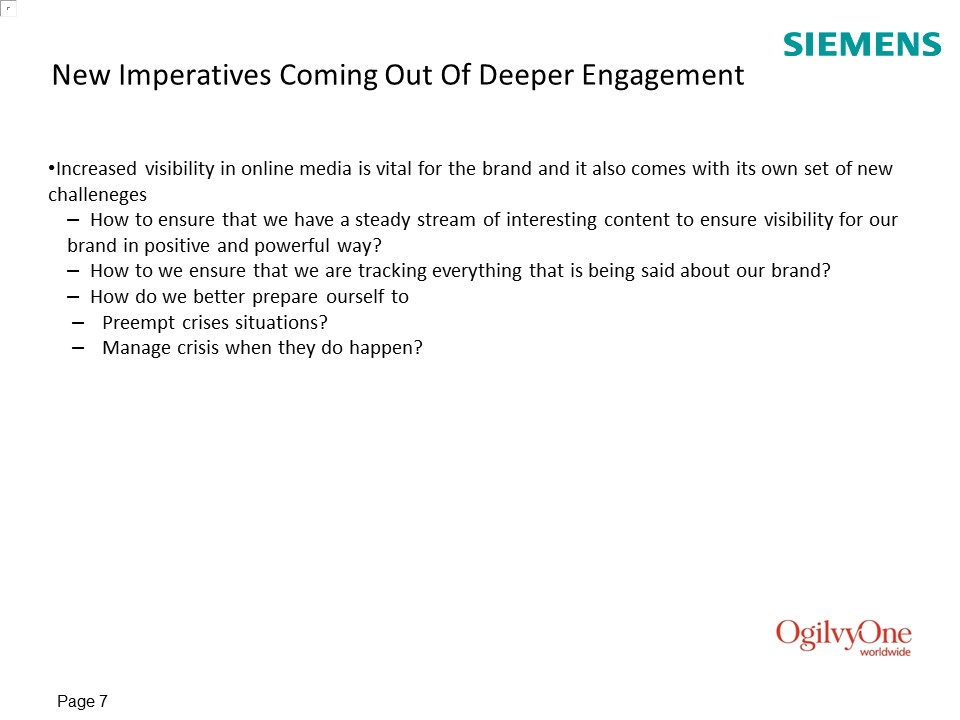 SIEMENS

New Imperatives Coming Out Of Deeper Engagement

•Increased visibility in online media is vital for the brand and it also comes with its own set of new challeneges

– How to ensure that we have a steady stream of interesting content to ensure visibility for our brand in positive and powerful way?

– How to we ensure that we are tracking everything that is being said about our brand?

– How do we better prepare ourself to

– Preempt crises situations?

– Manage crisis when they do happen?

OgilvyOne worldwide

Page 7